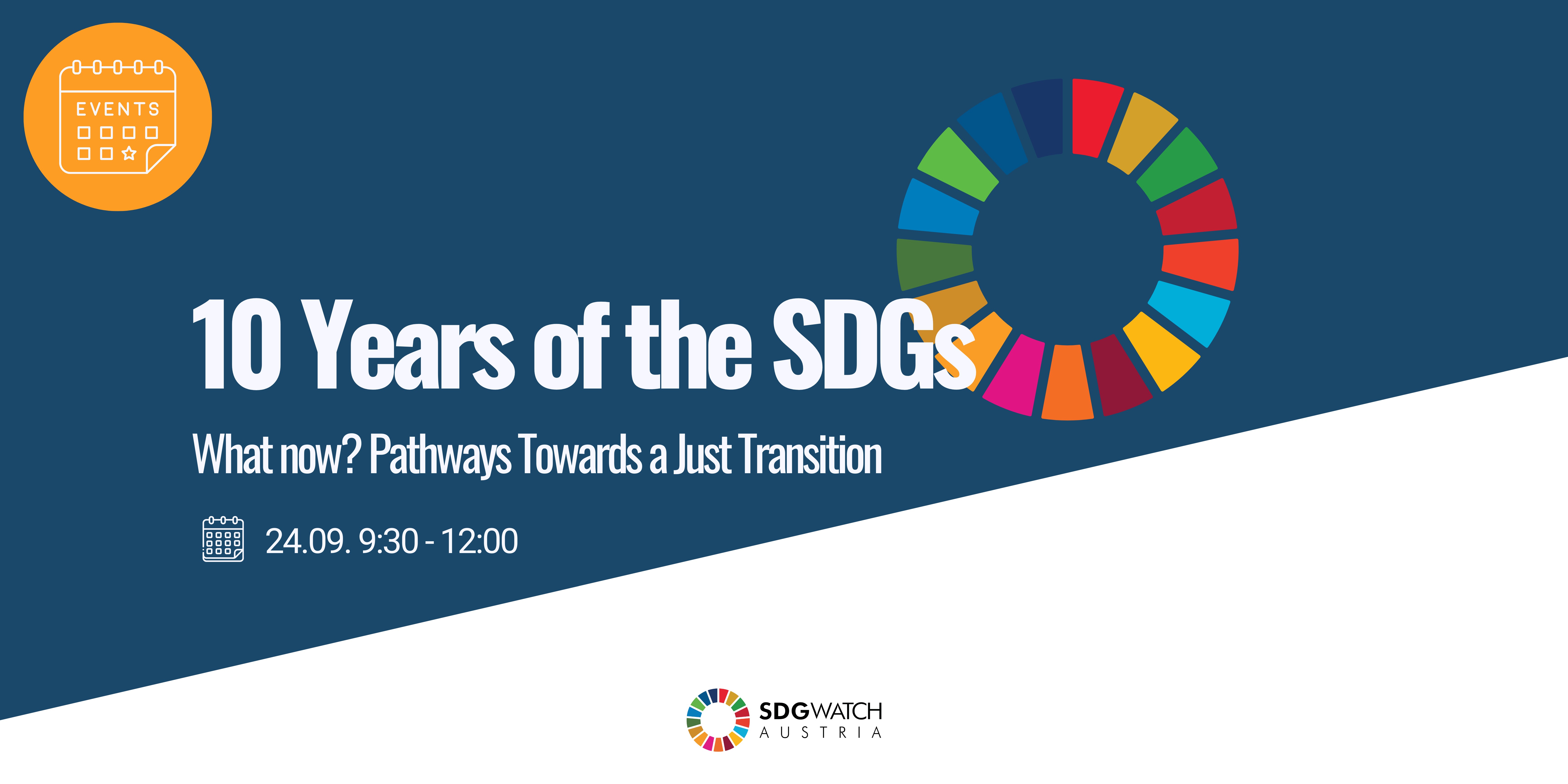 EVENTS

10 Years of the SDGs

What now? Pathways Towards a Just Transition

24.09. 9:30 - 12:00

SDGWATCH
AUSTRIA